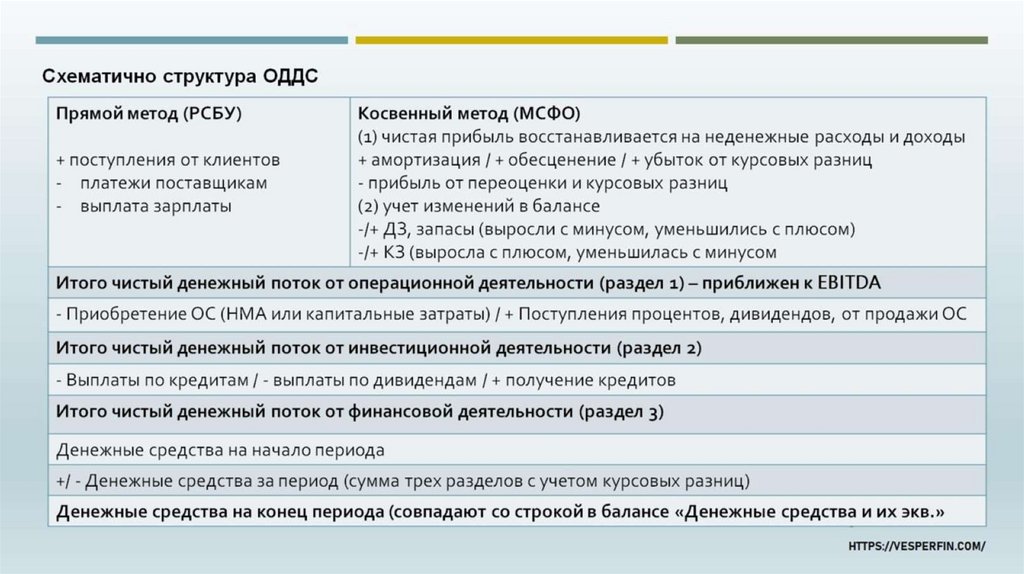 Схематично структура ОДДС

| Прямой метод (РСБУ)<br><br>+ поступления от клиентов<br>- платежи поставщикам<br>- выплата зарплаты | Косвенный метод (МСФО)<br>(1) чистая прибыль восстанавливается на неденежные расходы и доходы<br>+ амортизация / + обесценение / + убыток от курсовых разниц<br>- прибыль от переоценки и курсовых разниц<br>(2) учет изменений в балансе<br>-/+ ДЗ, запасы (выросли с минусом, уменьшились с плюсом)<br>-/+ КЗ (выросла с плюсом, уменьшилась с минусом |
|---|---|
| Итого чистый денежный поток от операционной деятельности (раздел 1) – приближен к EBITDA | |
| - Приобретение ОС (НМА или капитальные затраты) / + Поступления процентов, дивидендов, от продажи ОС | |
| Итого чистый денежный поток от инвестиционной деятельности (раздел 2) | |
| - Выплаты по кредитам / - выплаты по дивидендам / + получение кредитов | |
| Итого чистый денежный поток от финансовой деятельности (раздел 3) | |
| Денежные средства на начало периода | |
| +/ - Денежные средства за период (сумма трех разделов с учетом курсовых разниц) | |
| Денежные средства на конец периода (совпадают со строкой в балансе «Денежные средства и их экв.» | |

HTTPS://VESPERFIN.COM/